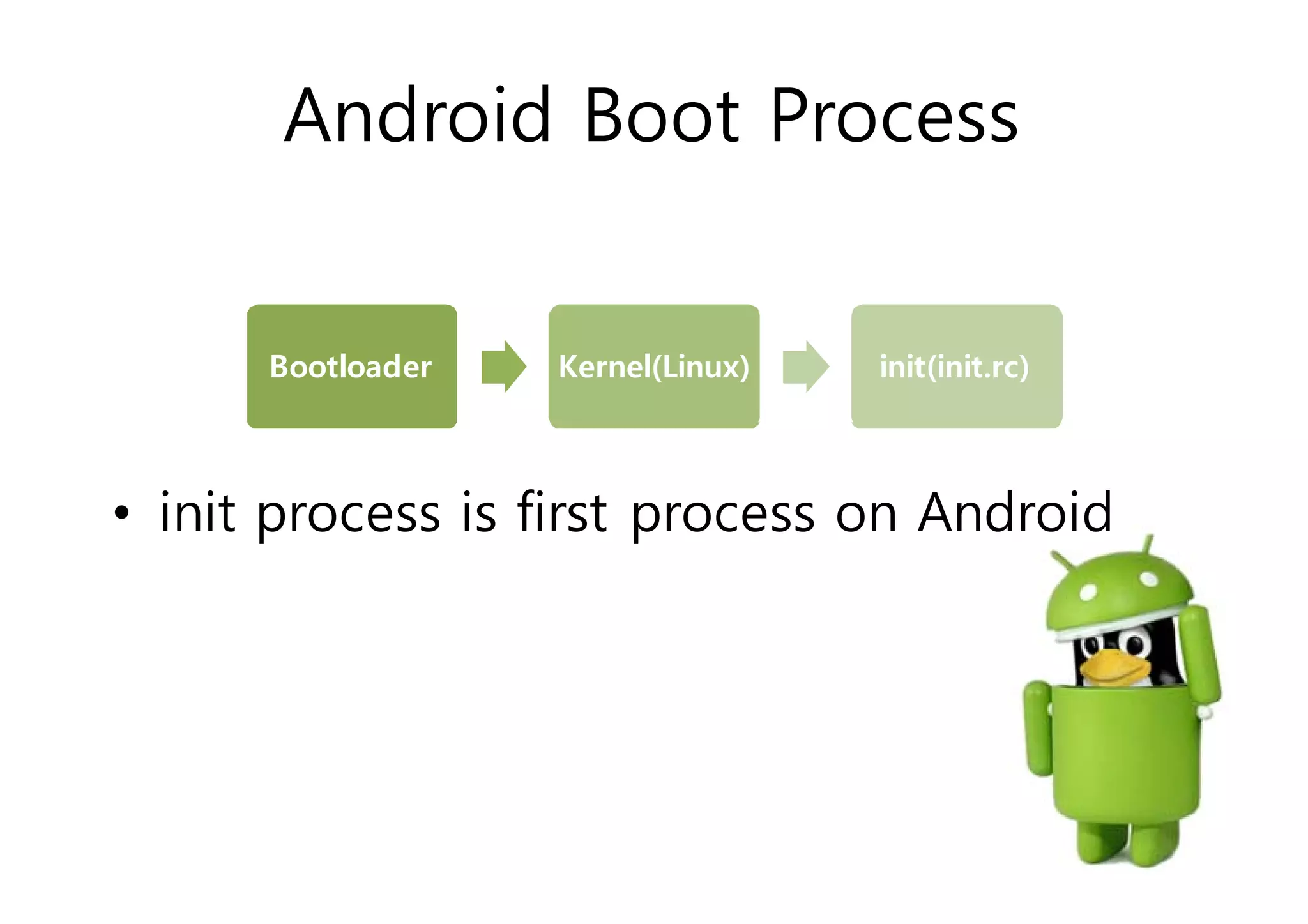 Android Boot Process

Bootloader

Kernel(Linux)

init(init.rc)

• init process is first process on Android